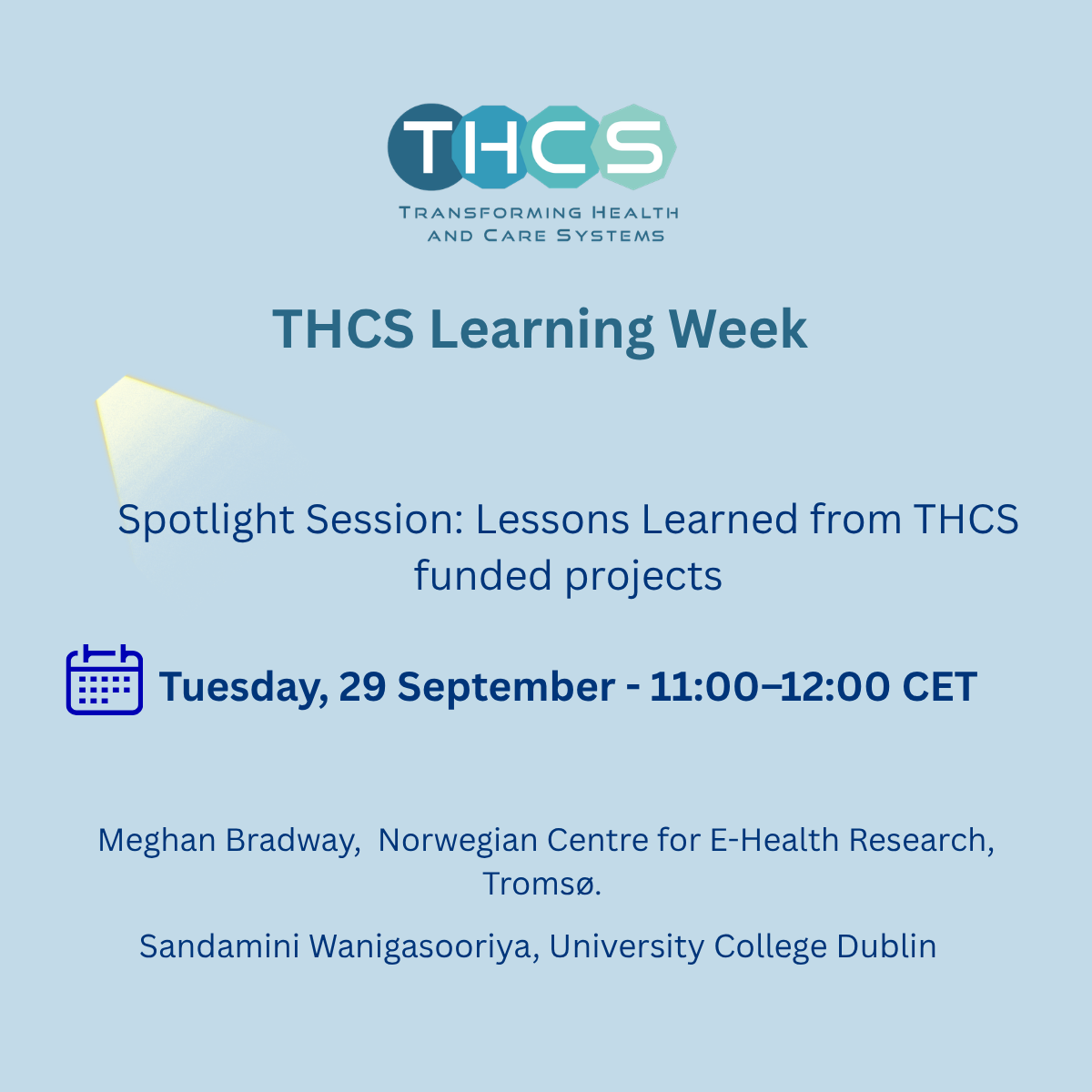 THCS

TRANSFORMING HEALTH AND CARE SYSTEMS

THCS Learning Week

Spotlight Session: Lessons Learned from THCS funded projects

Tuesday, 29 September - 11:00–12:00 CET

Meghan Bradway, Norwegian Centre for E-Health Research, Tromsø.

Sandamini Wanigasooriya, University College Dublin